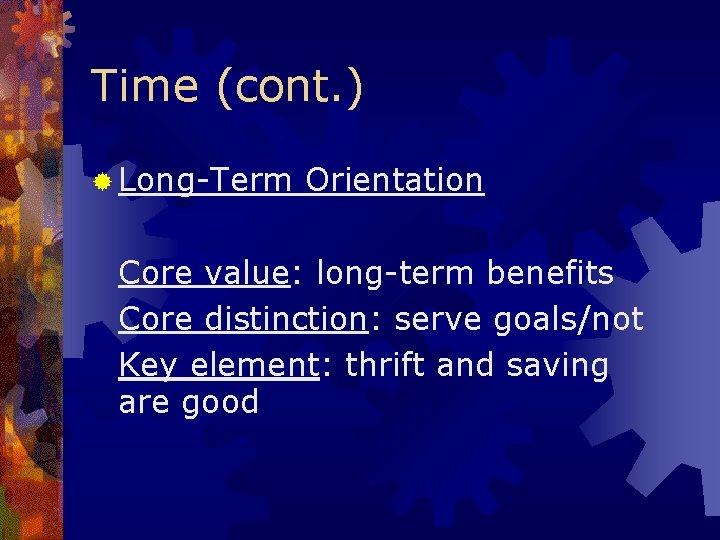 Time (cont.)

Long-Term Orientation

Core value: long-term benefits
Core distinction: serve goals/not
Key element: thrift and saving are good